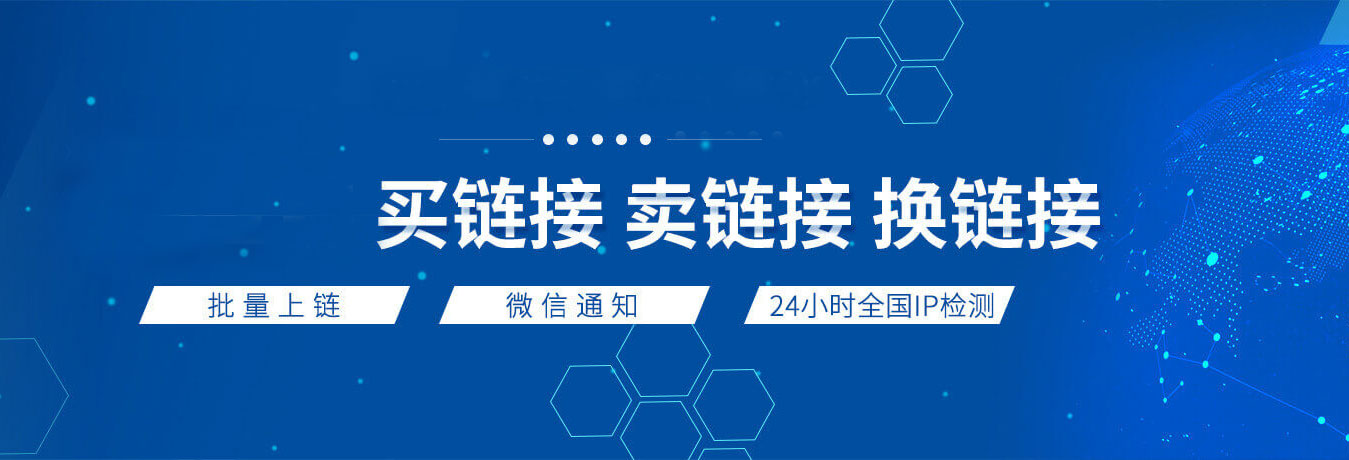 买链接 卖链接 换链接

批量上链

微信通知

24小时全国IP检测